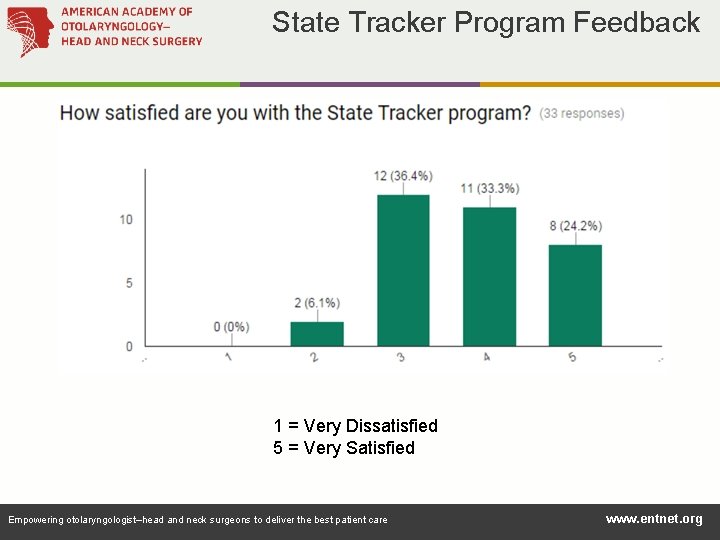 AMERICAN ACADEMY OF OTOLARYNGOLOGY– HEAD AND NECK SURGERY

State Tracker Program Feedback

How satisfied are you with the State Tracker program? (33 responses)

10
5
0

0 (0%)
2 (6.1%)
12 (36.4%)
11 (33.3%)
8 (24.2%)

1
2
3
4
5

1 = Very Dissatisfied
5 = Very Satisfied

Empowering otolaryngologist–head and neck surgeons to deliver the best patient care

www.entnet.org